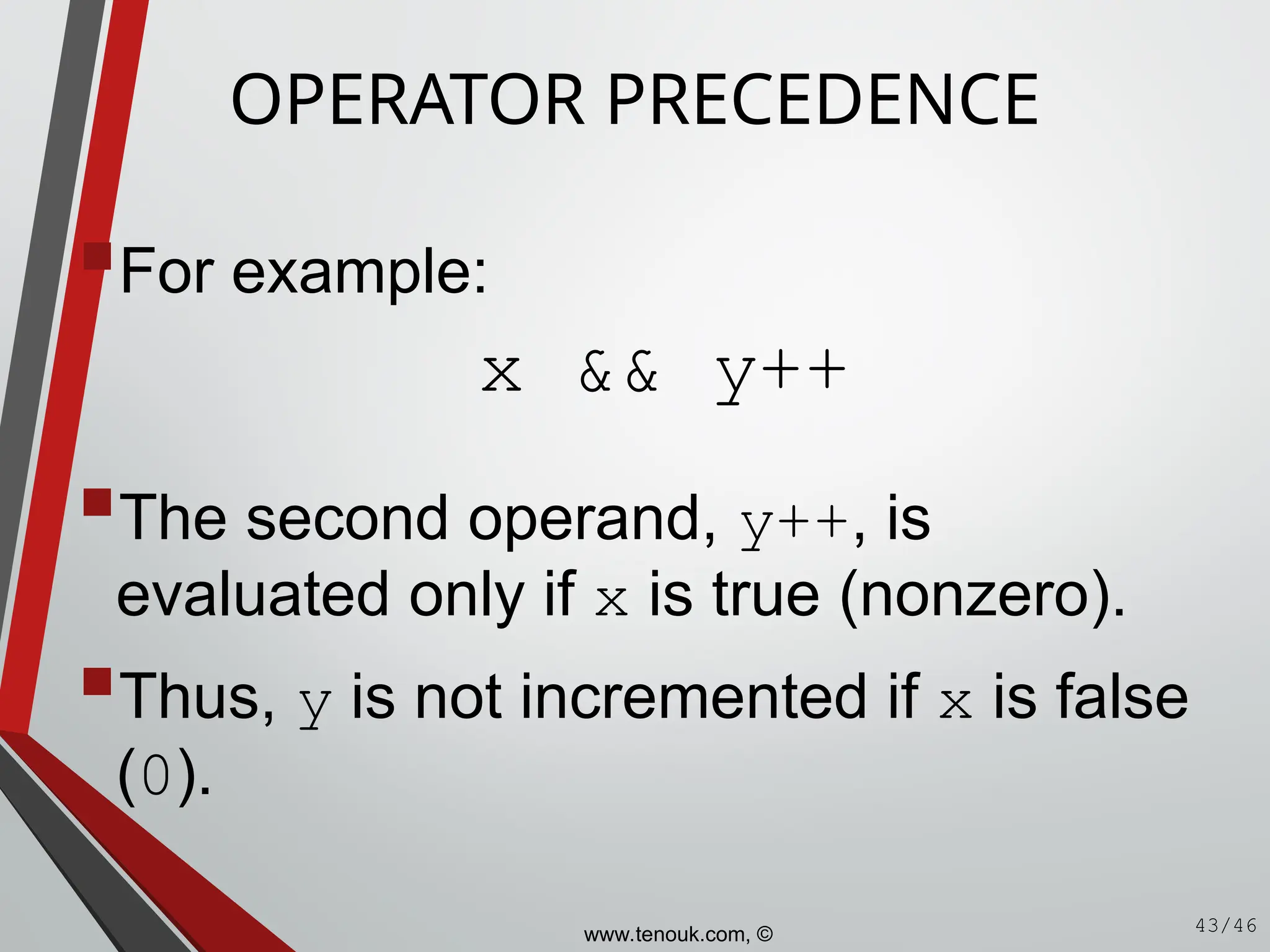 OPERATOR PRECEDENCE

For example:

x && y++

The second operand, y++, is evaluated only if x is true (nonzero).

Thus, y is not incremented if x is false (0).

www.tenouk.com, ©

43/46